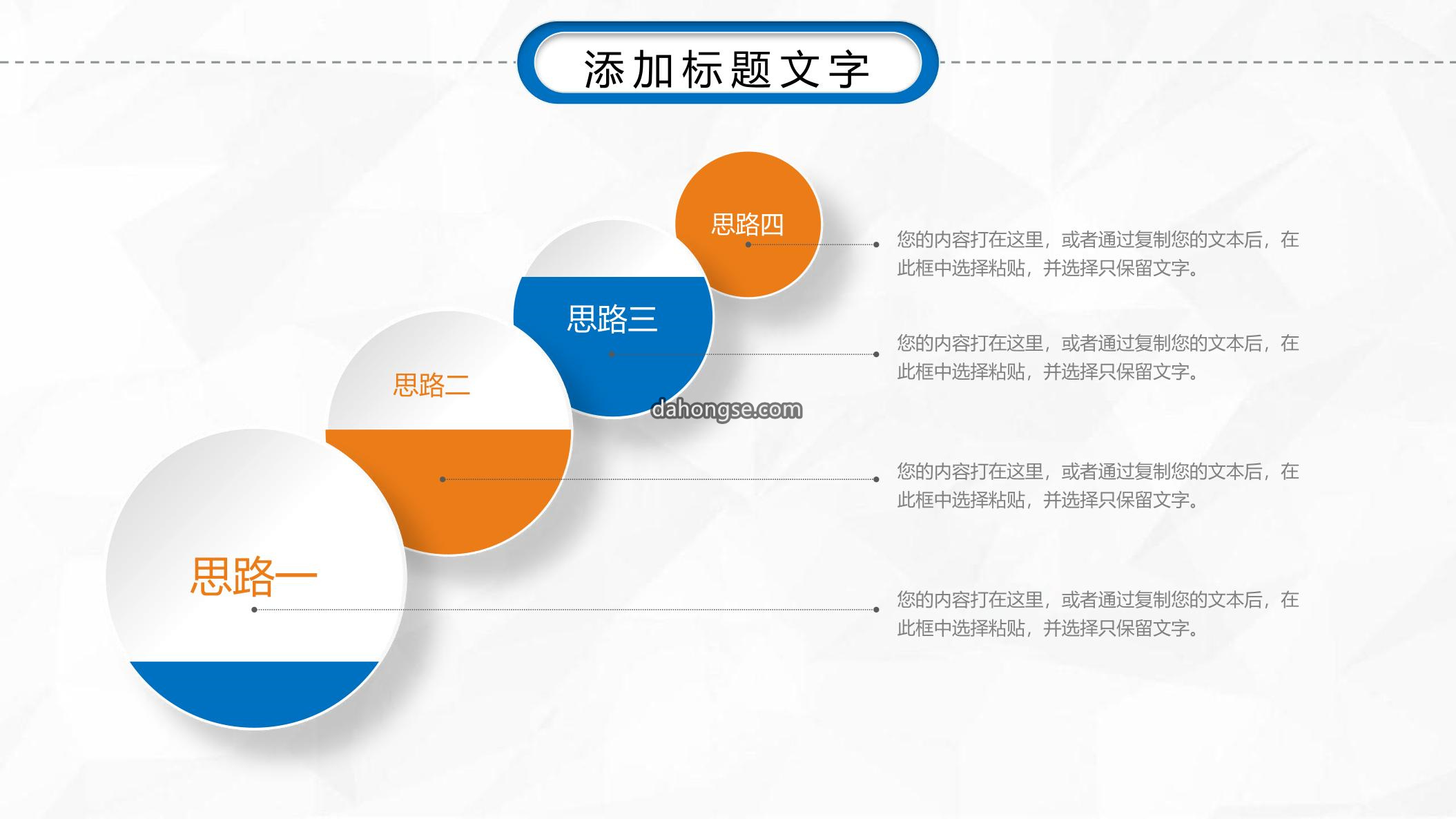 添加标题文字

思路四

您的内容打在这里，或者通过复制您的文本后，在此框中选择粘贴，并选择只保留文字。

思路三

您的内容打在这里，或者通过复制您的文本后，在此框中选择粘贴，并选择只保留文字。

思路二

dahongse.com

您的内容打在这里，或者通过复制您的文本后，在此框中选择粘贴，并选择只保留文字。

思路一

您的内容打在这里，或者通过复制您的文本后，在此框中选择粘贴，并选择只保留文字。